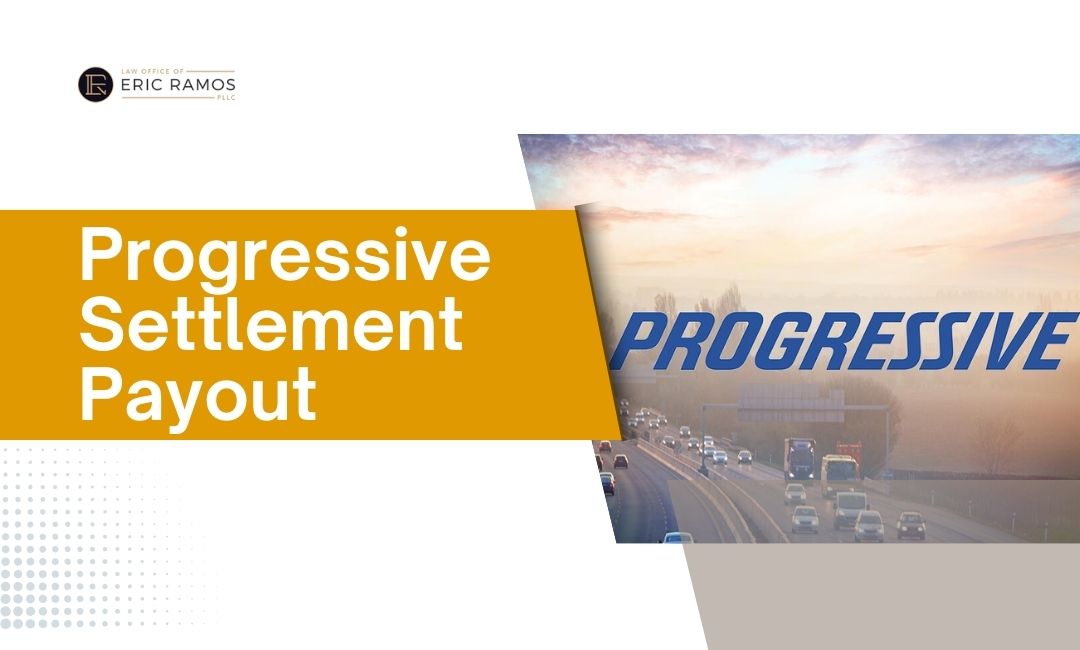 LAW OFFICE OF
ERIC RAMOS
PLLC

Progressive Settlement Payout

PROGRESSIVE